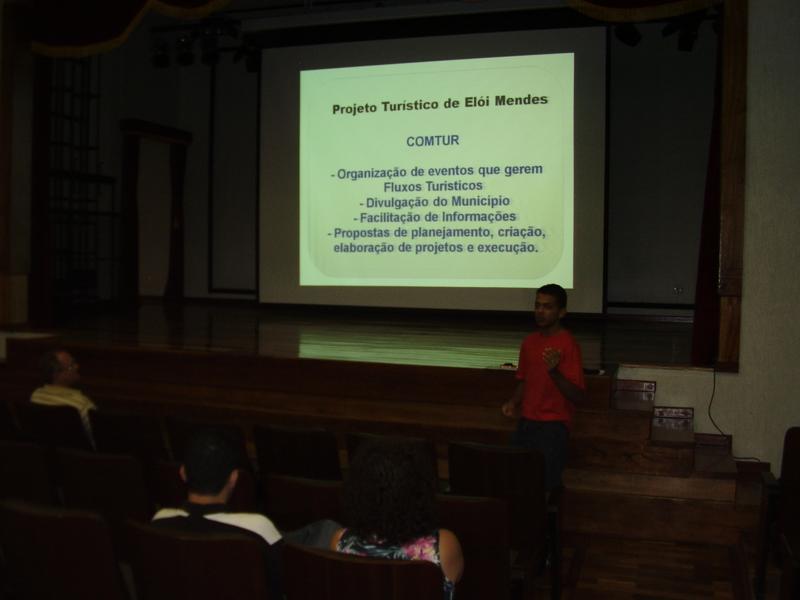 Projeto Turistico de Elói Mendes

COMTUR

- Organização de eventos que gerem Fluxos Turisticos
- Divulgação do Municipio
- Facilitação de Informações
- Propostas de planejamento, criação, elaboração de projetos e execução.